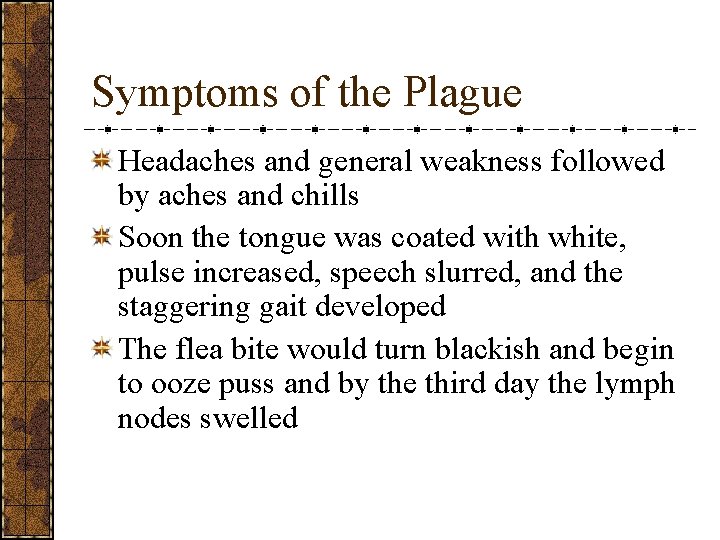 Symptoms of the Plague

Headaches and general weakness followed by aches and chills

Soon the tongue was coated with white, pulse increased, speech slurred, and the staggering gait developed

The flea bite would turn blackish and begin to ooze puss and by the third day the lymph nodes swelled